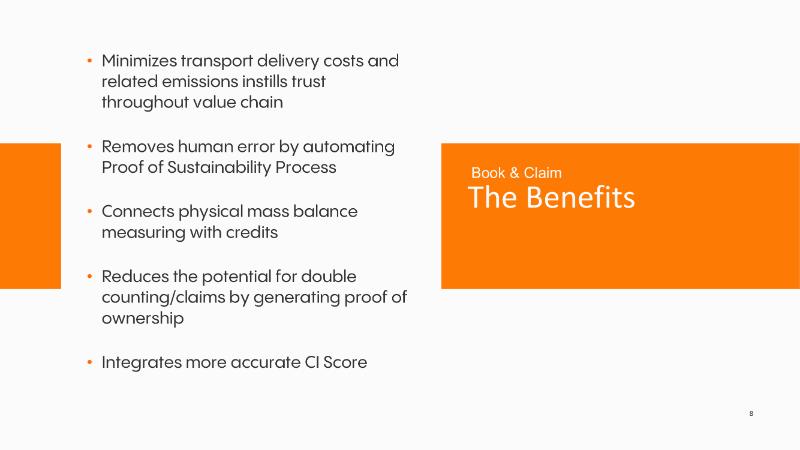 • Minimizes transport delivery costs and related emissions instills trust throughout value chain

• Removes human error by automating Proof of Sustainability Process

• Connects physical mass balance measuring with credits

• Reduces the potential for double counting/claims by generating proof of ownership

• Integrates more accurate CI Score

Book & Claim
The Benefits

8